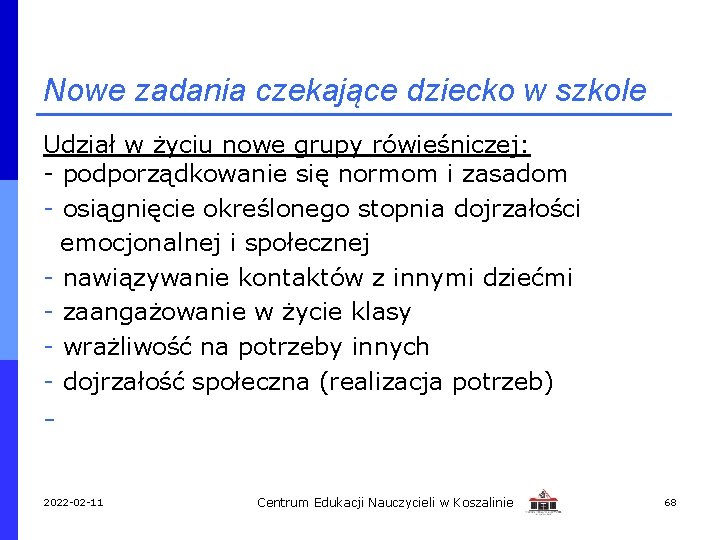 Nowe zadania czekające dziecko w szkole

Udział w życiu nowe grupy rówieśniczej:
- podporządkowanie się normom i zasadom
- osiągnięcie określonego stopnia dojrzałości emocjonalnej i społecznej
- nawiązywanie kontaktów z innymi dziećmi
- zaangażowanie w życie klasy
- wrażliwość na potrzeby innych
- dojrzałość społeczna (realizacja potrzeb)
-

2022-02-11 Centrum Edukacji Nauczycieli w Koszalinie 68